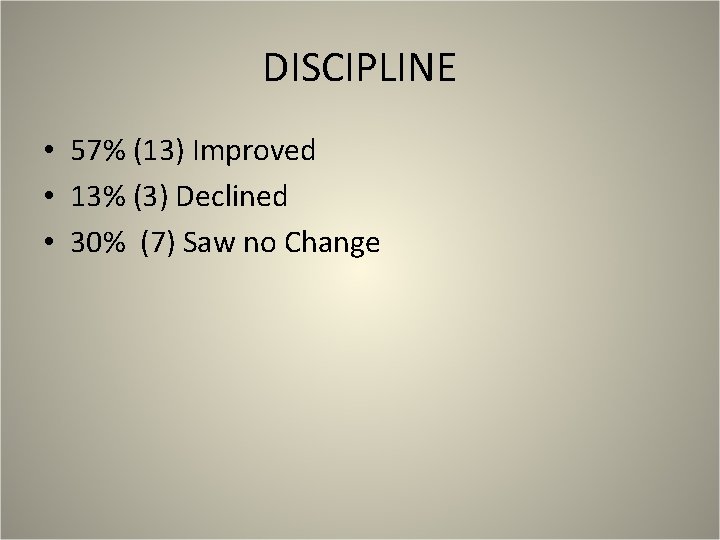 DISCIPLINE

• 57% (13) Improved
• 13% (3) Declined
• 30%  (7) Saw no Change